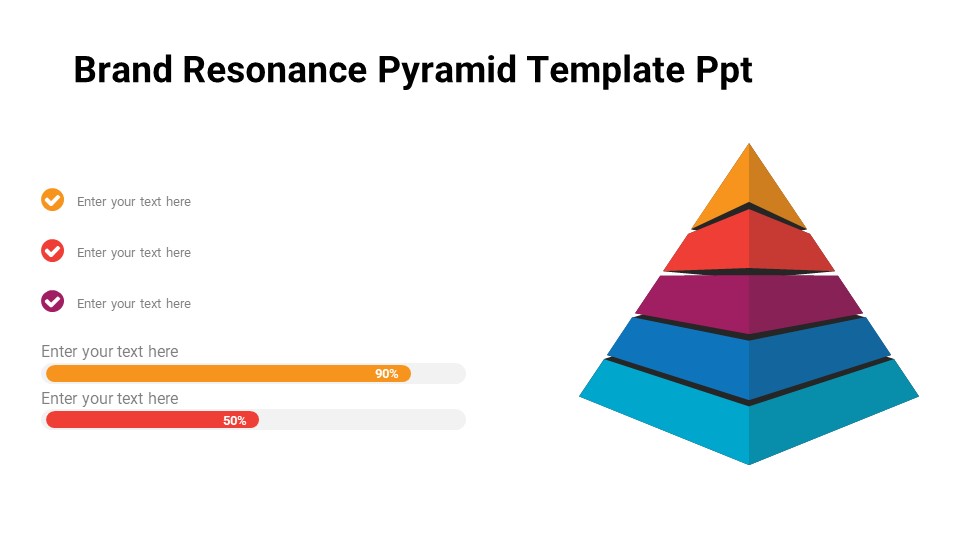 Brand Resonance Pyramid Template Ppt

Enter your text here

Enter your text here

Enter your text here

Enter your text here

90%

Enter your text here

50%